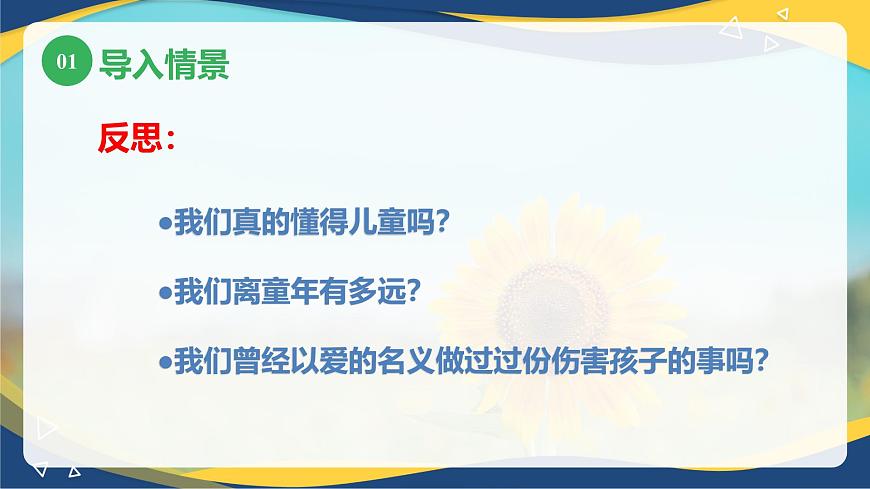 01 导入情景

反思：

•我们真的懂得儿童吗？

•我们离童年有多远？

•我们曾经以爱的名义做过过份伤害孩子的事吗？